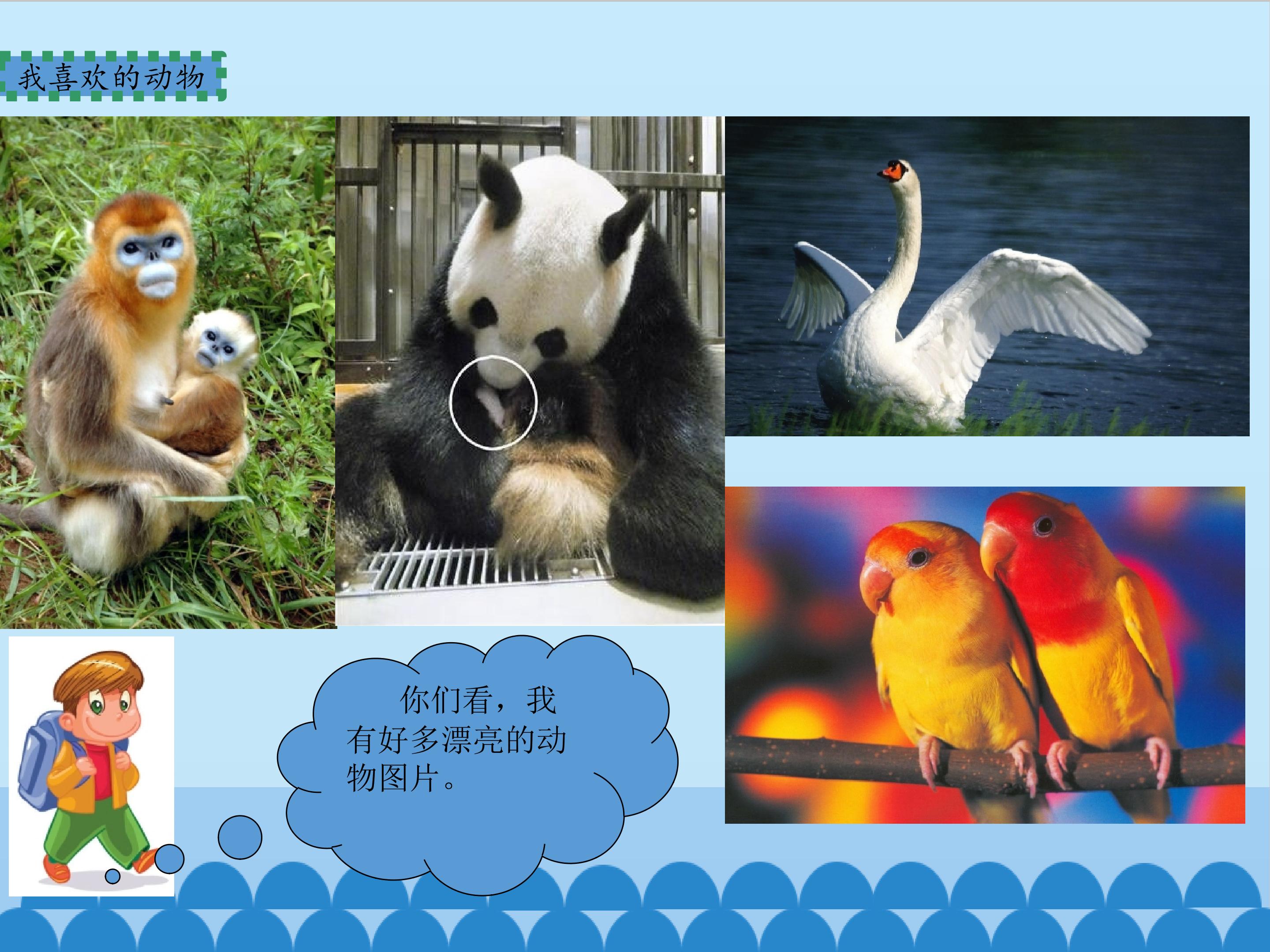 我喜欢的动物

你们看，我有好多漂亮的动物图片。